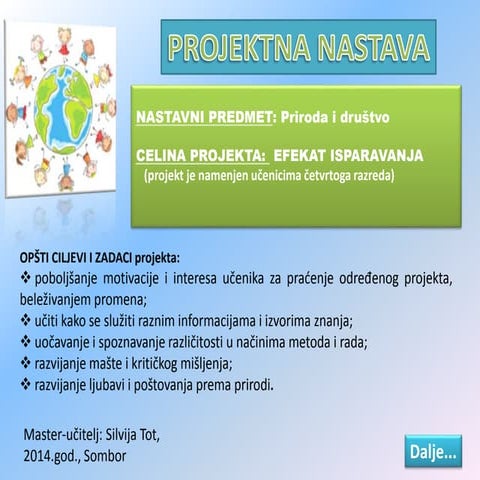 PROJEKTNA NASTAVA

NASTAVNI PREDMET: Priroda i društvo

CELINA PROJEKTA: EFEKAT ISPARAVANJA
(projekt je namenjen učenicima četvrtoga razreda)

OPŠTI CILJEVI I ZADACI projekta:
❖ poboljšanje motivacije i interesa učenika za praćenje određenog projekta, beleživanjem promena;
❖ učiti kako se služiti raznim informacijama i izvorima znanja;
❖ uočavanje i spoznavanje različitosti u načinima metoda i rada;
❖ razvijanje mašte i kritičkog mišljenja;
❖ razvijanje ljubavi i poštovanja prema prirodi.

Master-učitelj: Silvija Tot,
2014.god., Sombor

Dalje...